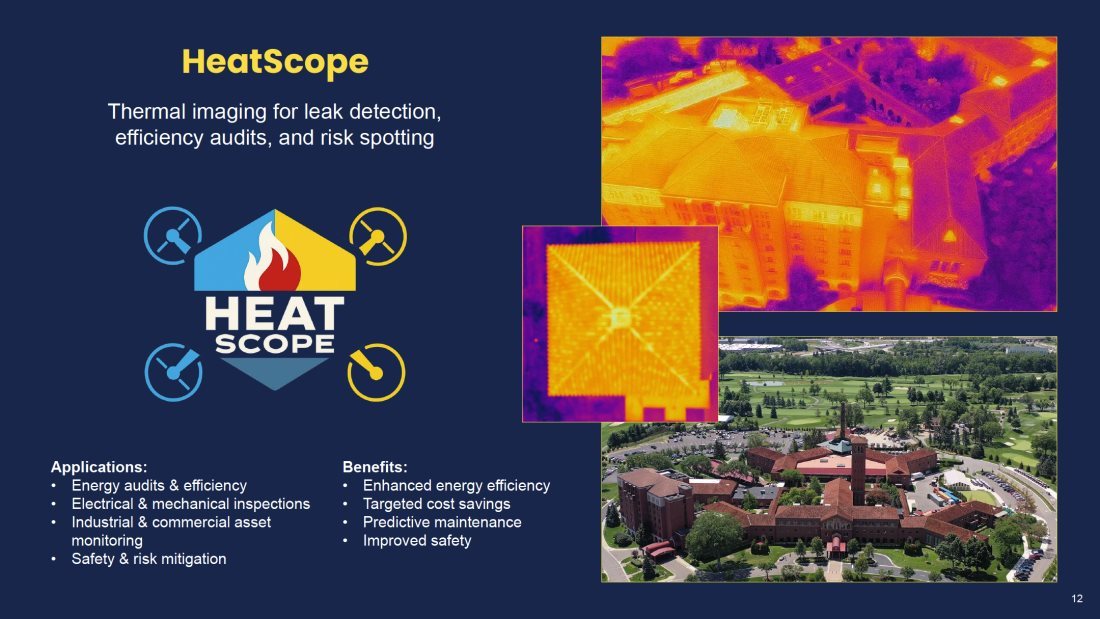 HeatScope

Thermal imaging for leak detection, efficiency audits, and risk spotting

HEAT SCOPE

Applications:
• Energy audits & efficiency
• Electrical & mechanical inspections
• Industrial & commercial asset monitoring
• Safety & risk mitigation

Benefits:
• Enhanced energy efficiency
• Targeted cost savings
• Predictive maintenance
• Improved safety

12